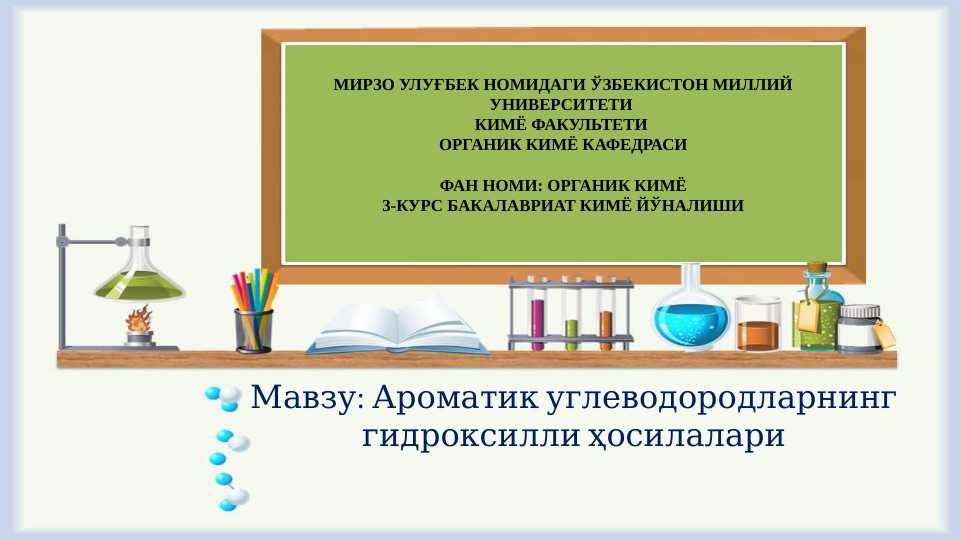 МИРЗО УЛУҒБЕК НОМИДАГИ ЎЗБЕКИСТОН МИЛЛИЙ УНИВЕРСИТЕТИ
КИМЁ ФАКУЛЬТЕТИ
ОРГАНИК КИМЁ КАФЕДРАСИ

ФАН НОМИ: ОРГАНИК КИМЁ
3-КУРС БАКАЛАВРИАТ КИМЁ ЙЎНАЛИШИ

Мавзу: Ароматик углеводородларнинг гидроксилли ҳосилалари